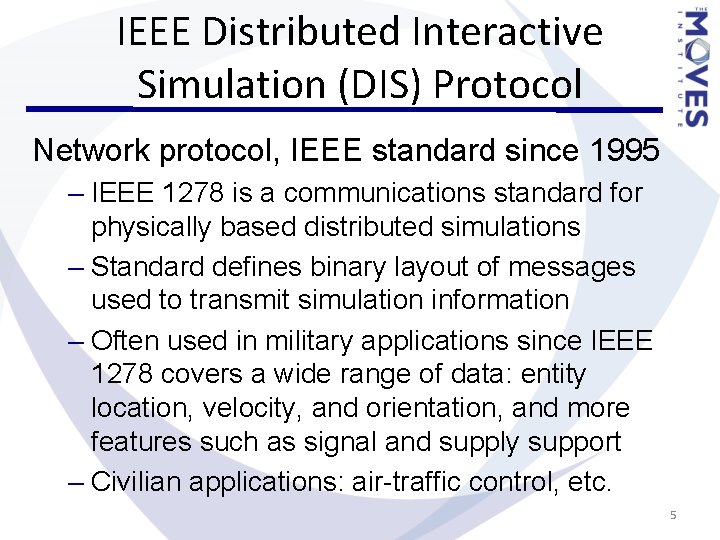 IEEE Distributed Interactive Simulation (DIS) Protocol

THE MOVES INSTITUTE

Network protocol, IEEE standard since 1995

– IEEE 1278 is a communications standard for physically based distributed simulations

– Standard defines binary layout of messages used to transmit simulation information

– Often used in military applications since IEEE 1278 covers a wide range of data: entity location, velocity, and orientation, and more features such as signal and supply support

– Civilian applications: air-traffic control, etc.

5